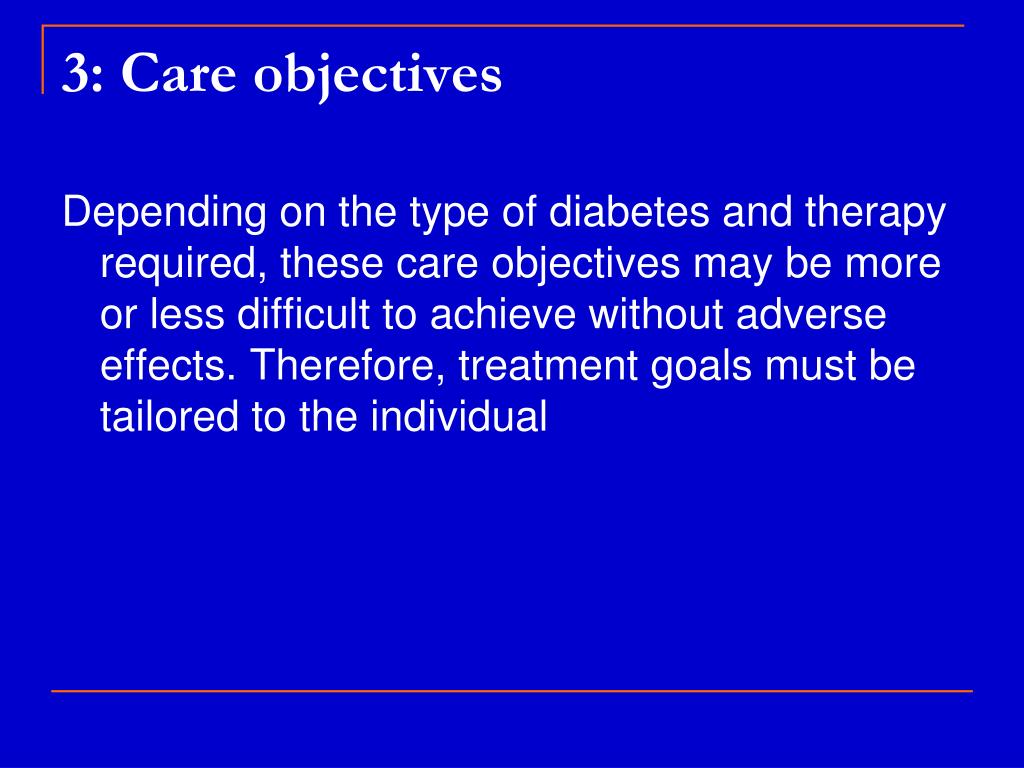 3: Care objectives

Depending on the type of diabetes and therapy required, these care objectives may be more or less difficult to achieve without adverse effects. Therefore, treatment goals must be tailored to the individual